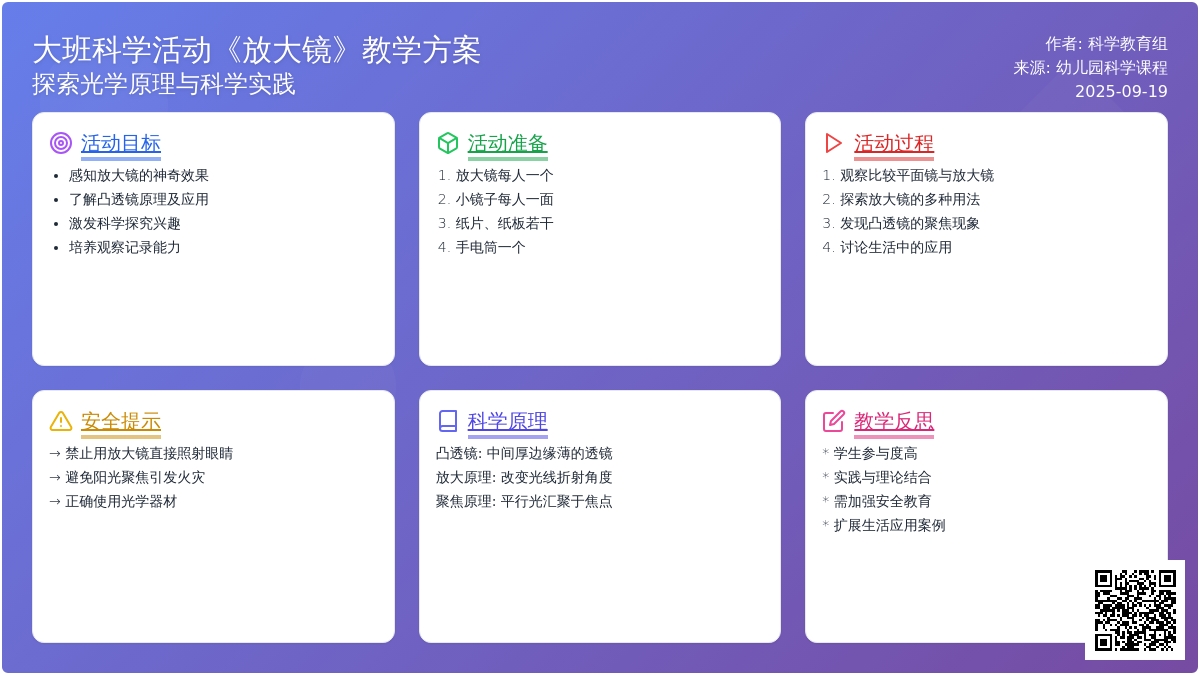 大班科学活动《放大镜》教学方案
探索光学原理与科学实践

作者: 科学教育组
来源: 幼儿园科学课程
2025-09-19

活动目标
▪ 感知放大镜的神奇效果
▪ 了解凸透镜原理及应用
▪ 激发科学探究兴趣
▪ 培养观察记录能力

活动准备
1. 放大镜每人一个
2. 小镜子每人一面
3. 纸片、纸板若干
4. 手电筒一个

活动过程
1. 观察比较平面镜与放大镜
2. 探索放大镜的多种用法
3. 发现凸透镜的聚焦现象
4. 讨论生活中的应用

安全提示
→ 禁止用放大镜直接照射眼睛
→ 避免阳光聚焦引发火灾
→ 正确使用光学器材

科学原理
凸透镜: 中间厚边缘薄的透镜
放大原理: 改变光线折射角度
聚焦原理: 平行光汇聚于焦点

教学反思
* 学生参与度高
* 实践与理论结合
* 需加强安全教育
* 扩展生活应用案例